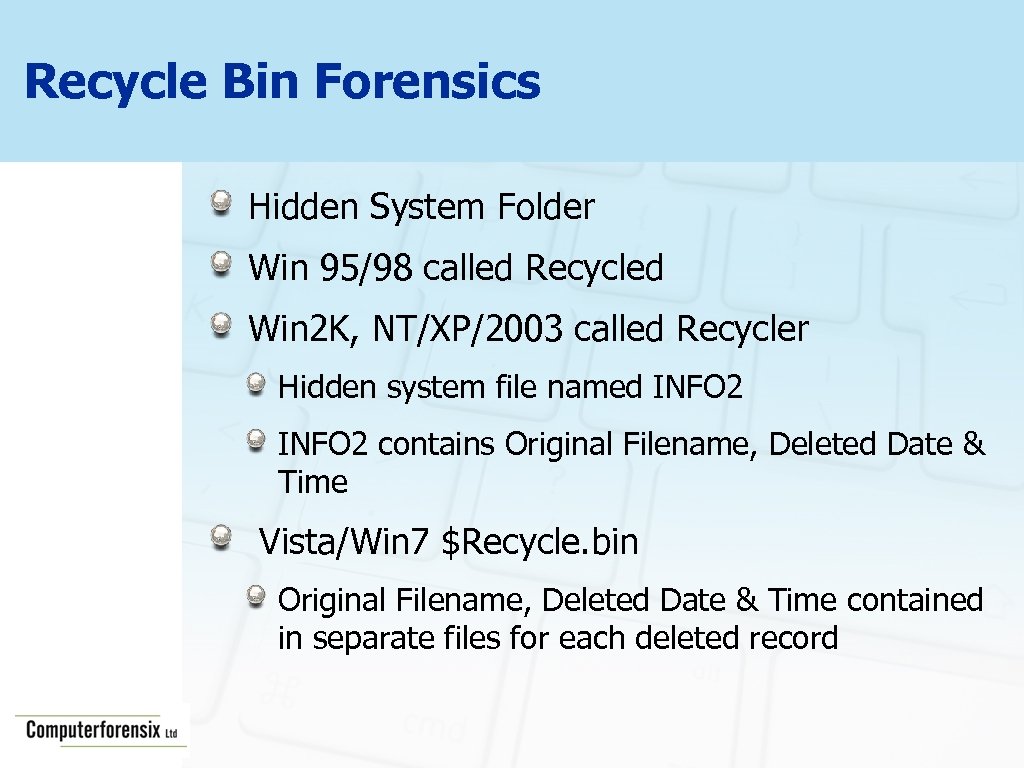 Recycle Bin Forensics

Hidden System Folder

Win 95/98 called Recycled

Win2K, NT/XP/2003 called Recycler

Hidden system file named INFO2

INFO2 contains Original Filename, Deleted Date & Time

Vista/Win7 \$Recycle.bin

Original Filename, Deleted Date & Time contained in separate files for each deleted record

Computerforensix Ltd